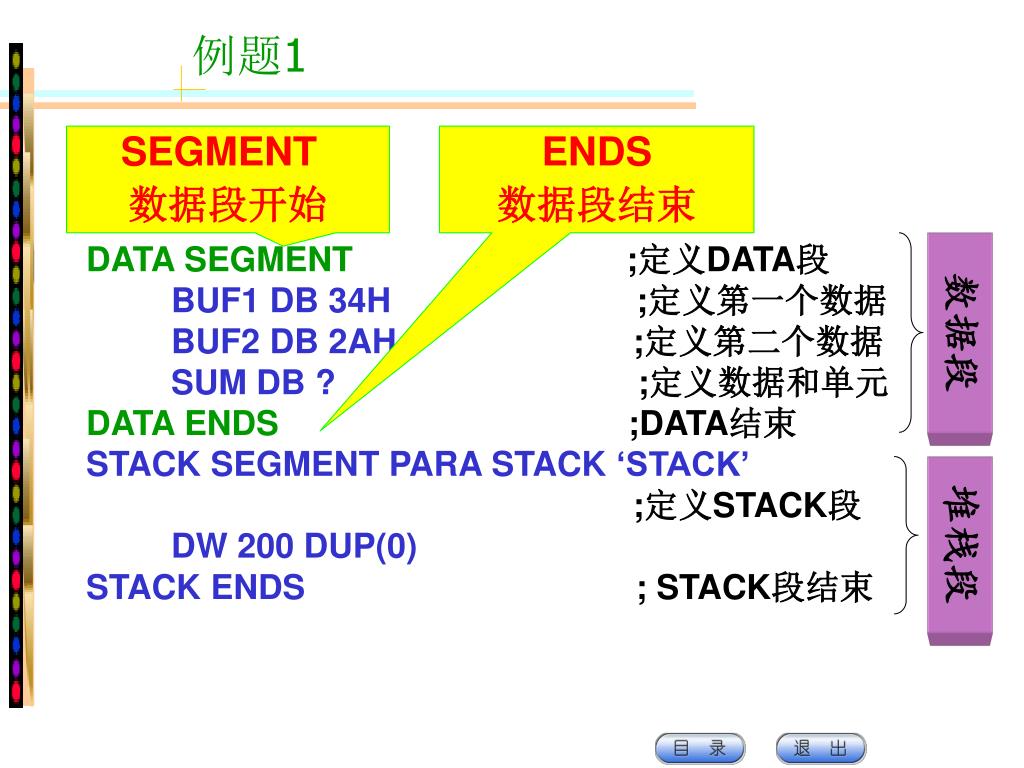 例题1

SEGMENT
数据段开始

ENDS
数据段结束

DATA SEGMENT ;定义DATA段
BUF1 DB 34H ;定义第一个数据
BUF2 DB 2AH ;定义第二个数据
SUM DB ? ;定义数据和单元
DATA ENDS ;DATA结束
STACK SEGMENT PARA STACK ‘STACK’
;定义STACK段
DW 200 DUP(0)
STACK ENDS ; STACK段结束

数据段

堆栈段

目 录

退 出